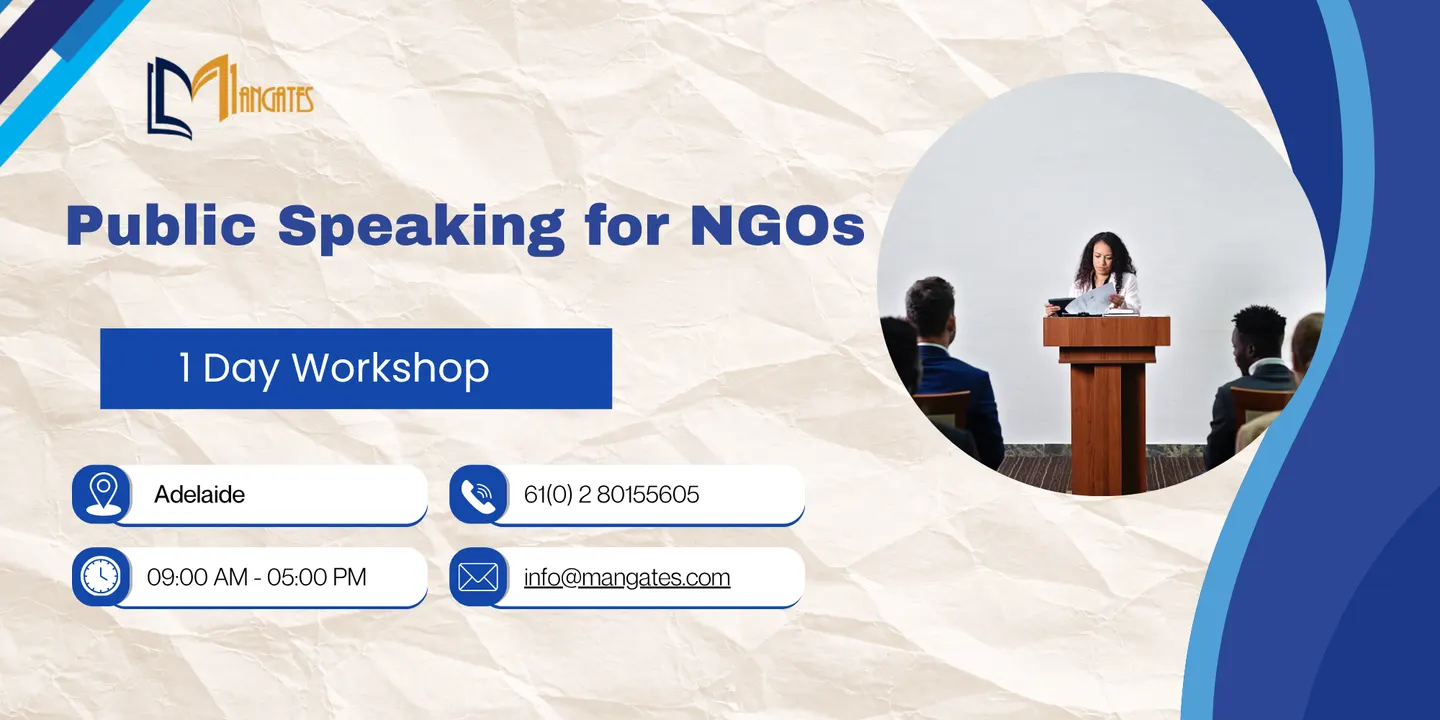 MANGATES

Public Speaking for NGOs

1 Day Workshop

Adelaide

61(0) 2 80155605

09:00 AM - 05:00 PM

info@mangates.com